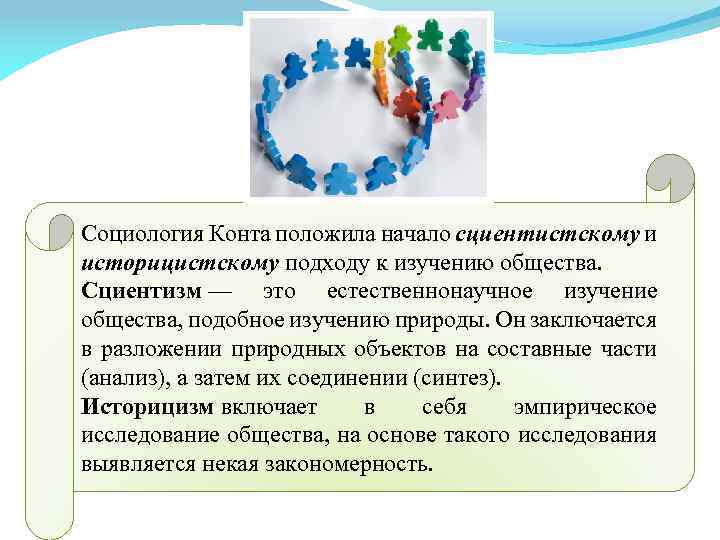 Социология Конта положила начало сциентистскому и историцистскому подходу к изучению общества.

Сциентизм — это естественнонаучное изучение общества, подобное изучению природы. Он заключается в разложении природных объектов на составные части (анализ), а затем их соединении (синтез).

Историцизм включает в себя эмпирическое исследование общества, на основе такого исследования выявляется некая закономерность.